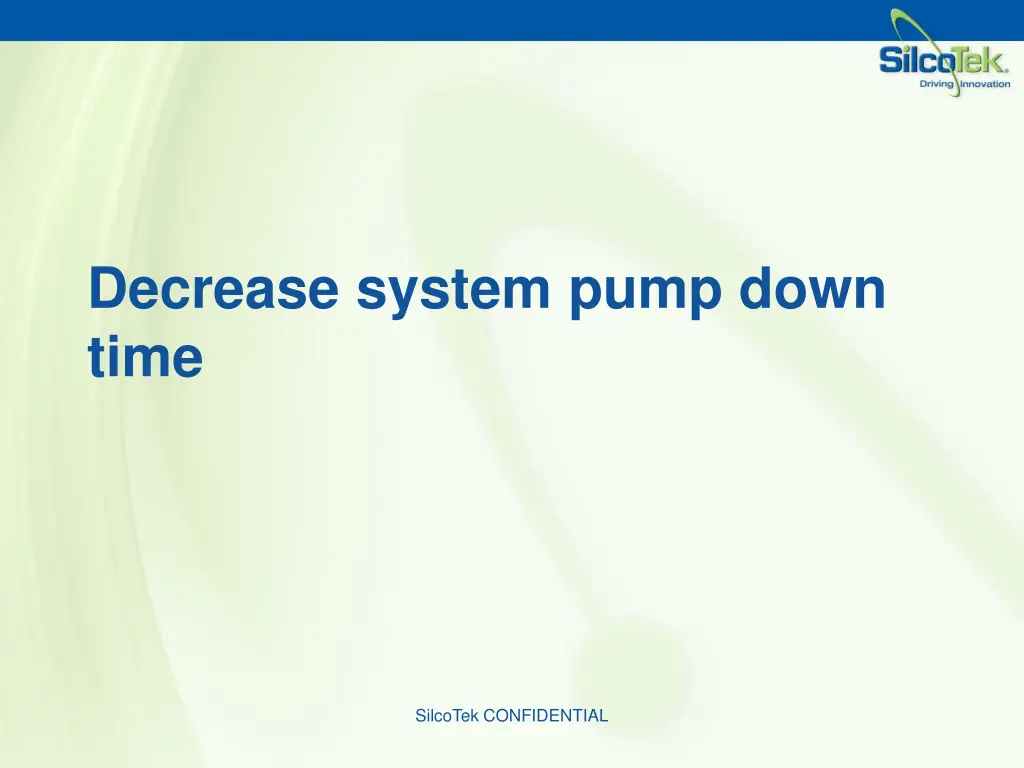 SilcoTek.
Driving Innovation

Decrease system pump down time

SilcoTek CONFIDENTIAL